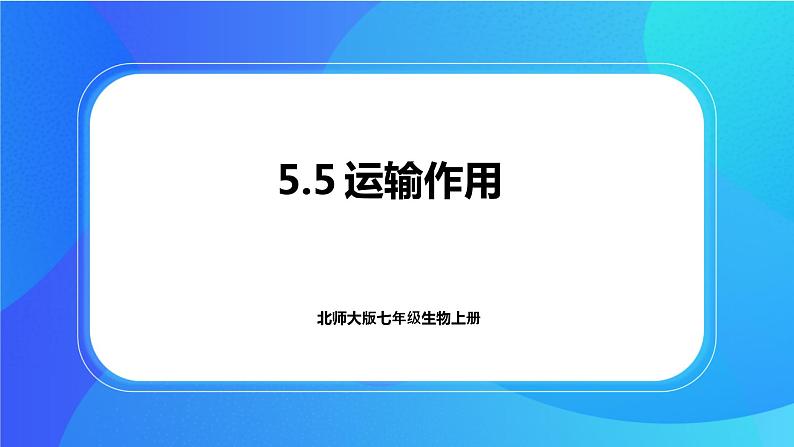 5.5 运输作用

北师大版七年级生物上册